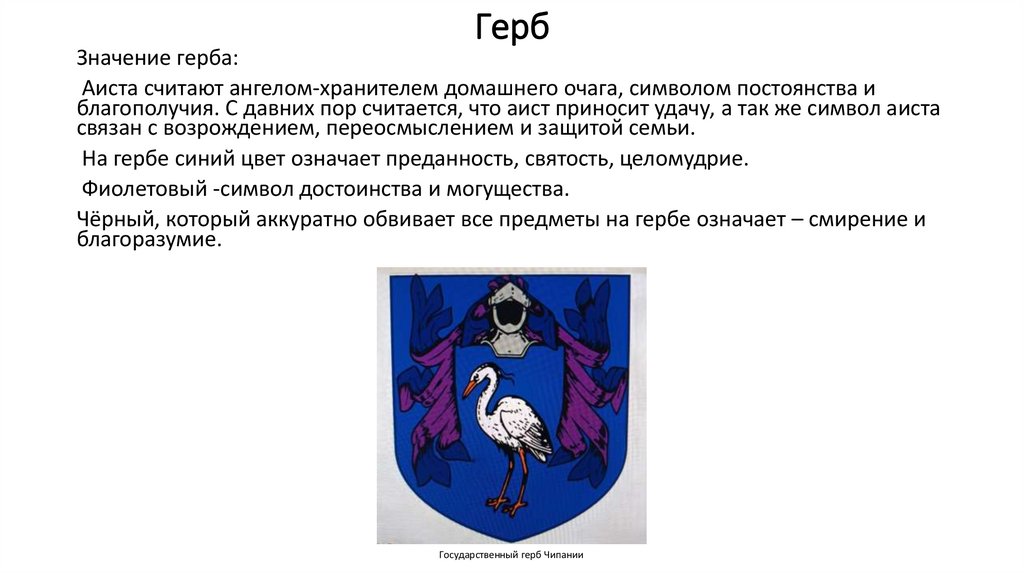 Герб

Значение герба:

Аиста считают ангелом-хранителем домашнего очага, символом постоянства и благополучия. С давних пор считается, что аист приносит удачу, а так же символ аиста связан с возрождением, переосмыслением и защитой семьи.

На гербе синий цвет означает преданность, святость, целомудрие.

Фиолетовый -символ достоинства и могущества.

Чёрный, который аккуратно обвивает все предметы на гербе означает – смирение и благоразумие.

Государственный герб Чипании